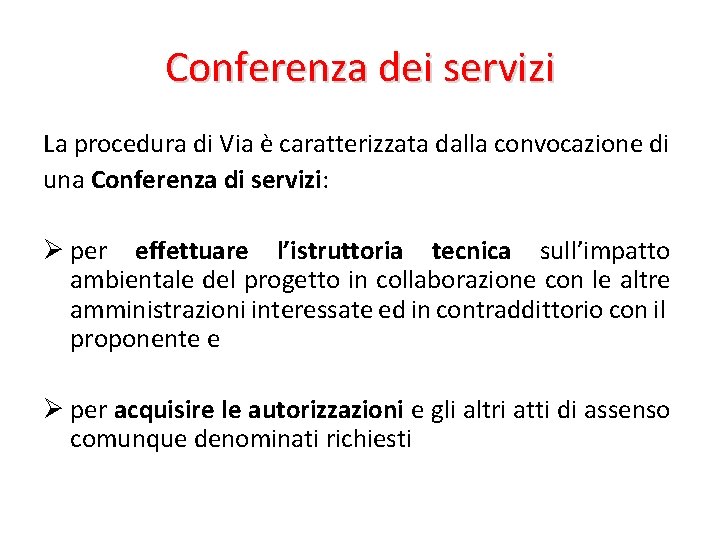 Conferenza dei servizi

La procedura di Via è caratterizzata dalla convocazione di una Conferenza di servizi:

➢ per effettuare l'istruttoria tecnica sull'impatto ambientale del progetto in collaborazione con le altre amministrazioni interessate ed in contraddittorio con il proponente e

➢ per acquisire le autorizzazioni e gli altri atti di assenso comunque denominati richiesti